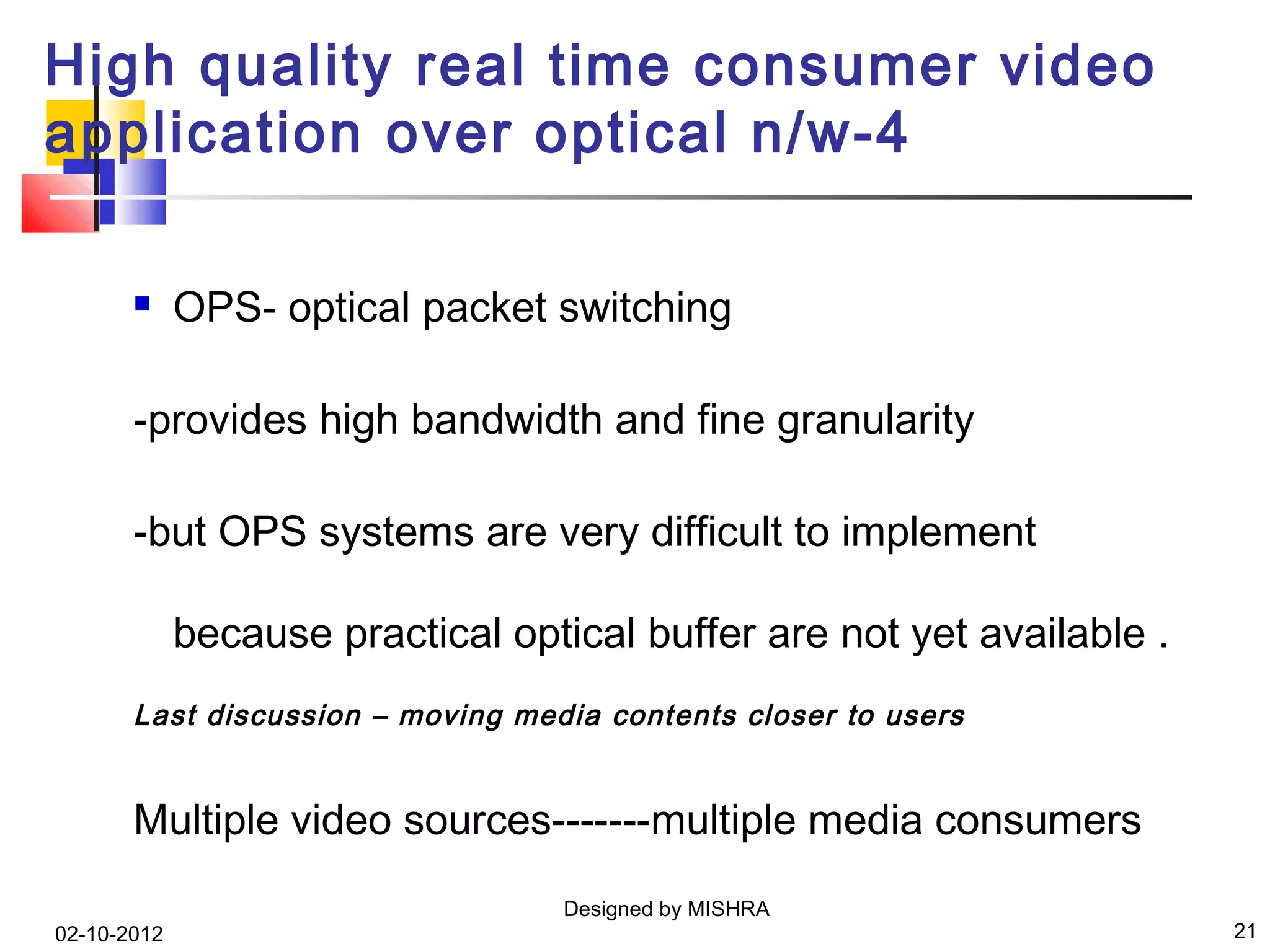 High quality real time consumer video application over optical n/w-4

OPS- optical packet switching

-provides high bandwidth and fine granularity

-but OPS systems are very difficult to implement

because practical optical buffer are not yet available .

Last discussion – moving media contents closer to users

Multiple video sources-------multiple media consumers

Designed by MISHRA

02-10-2012

21